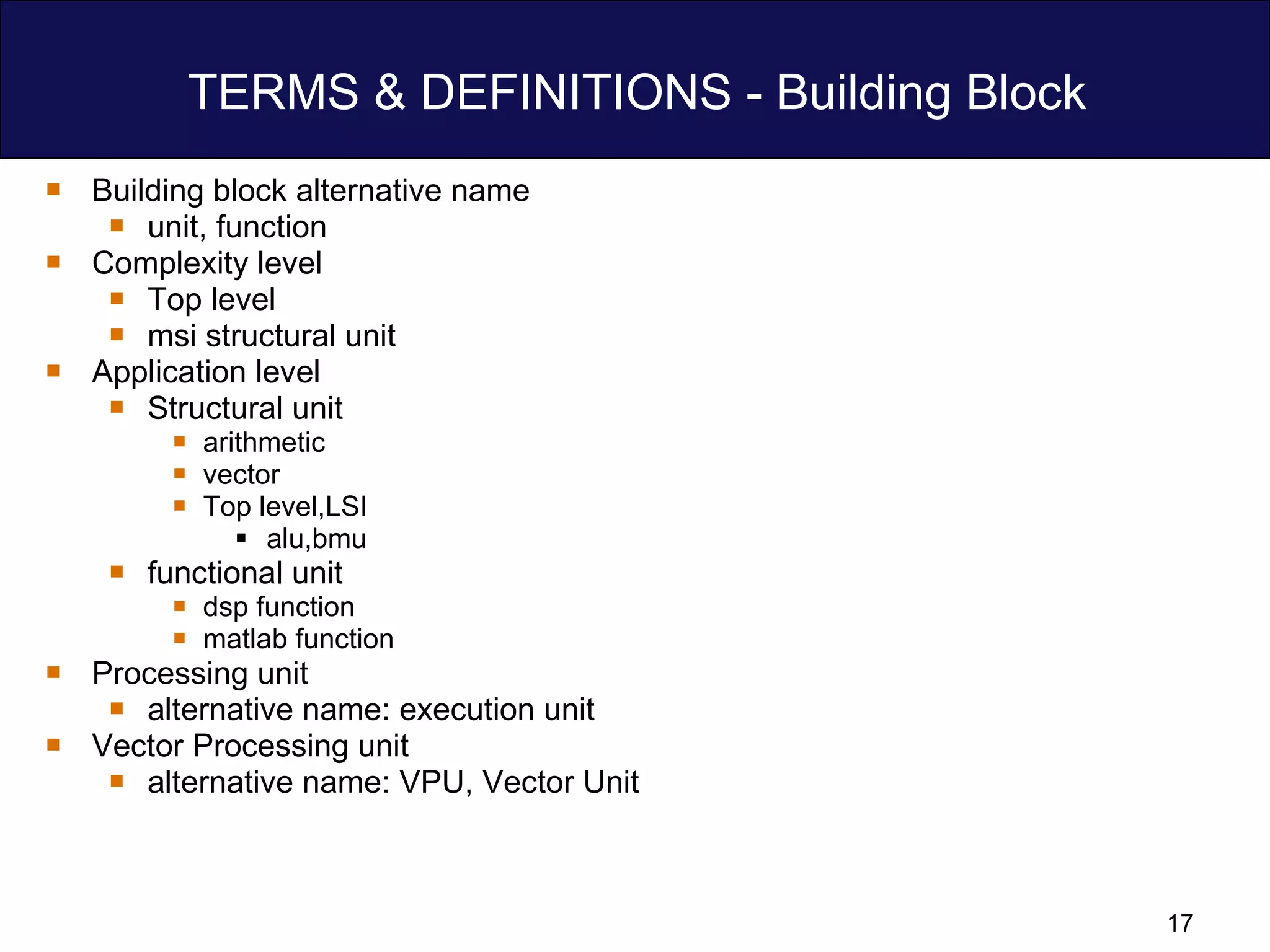 TERMS & DEFINITIONS - Building Block

- Building block alternative name
  - unit, function
- Complexity level
  - Top level
  - msi structural unit
- Application level
  - Structural unit
    - arithmetic
    - vector
    - Top level,LSI
      - alu,bmu
  - functional unit
    - dsp function
    - matlab function
- Processing unit
  - alternative name: execution unit
- Vector Processing unit
  - alternative name: VPU, Vector Unit

17